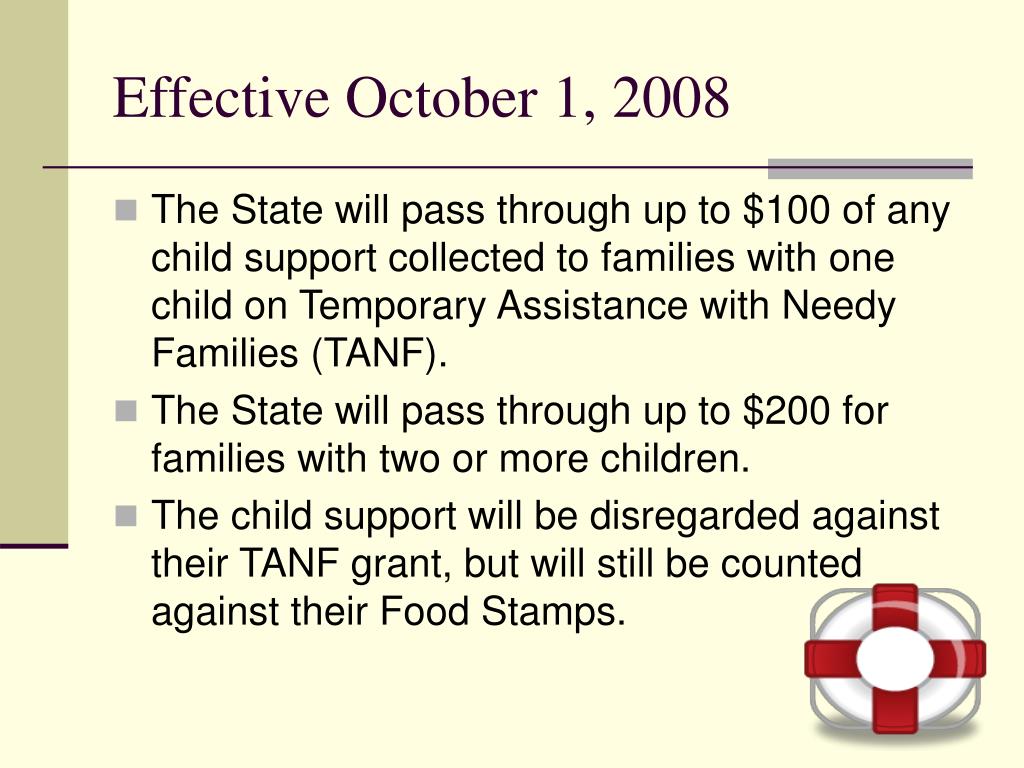 Effective October 1, 2008

The State will pass through up to \$100 of any child support collected to families with one child on Temporary Assistance with Needy Families (TANF).

The State will pass through up to \$200 for families with two or more children.

The child support will be disregarded against their TANF grant, but will still be counted against their Food Stamps.